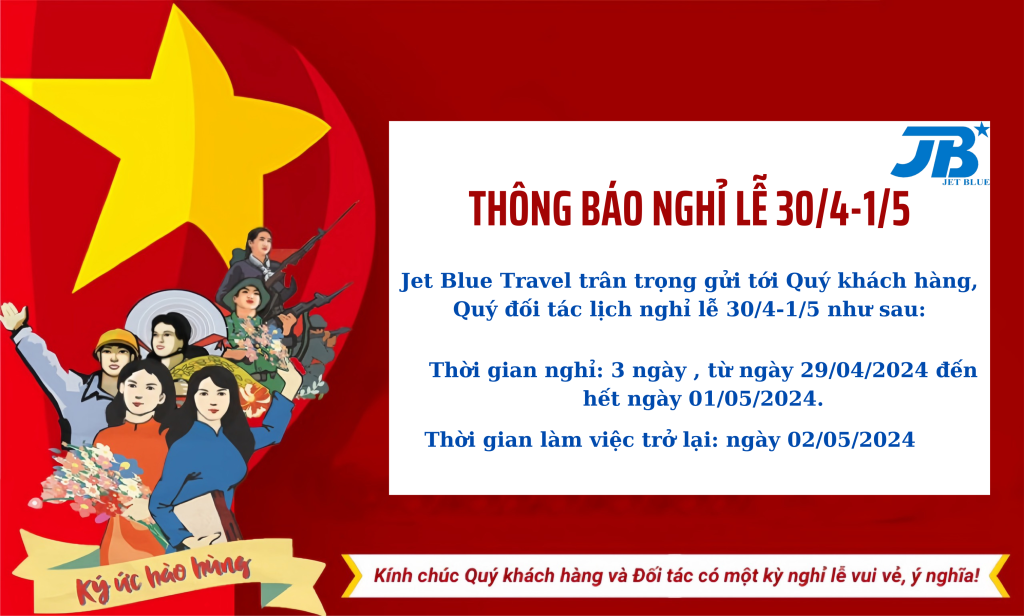 JB
JET BLUE

THÔNG BÁO NGHỈ LỄ 30/4-1/5

Jet Blue Travel trân trọng gửi tới Quý khách hàng, Quý đối tác lịch nghỉ lễ 30/4-1/5 như sau:

Thời gian nghỉ: 3 ngày , từ ngày 29/04/2024 đến hết ngày 01/05/2024.

Thời gian làm việc trở lại: ngày 02/05/2024

Ký ức hào hùng

Kính chúc Quý khách hàng và Đối tác có một kỳ nghỉ lễ vui vẻ, ý nghĩa!